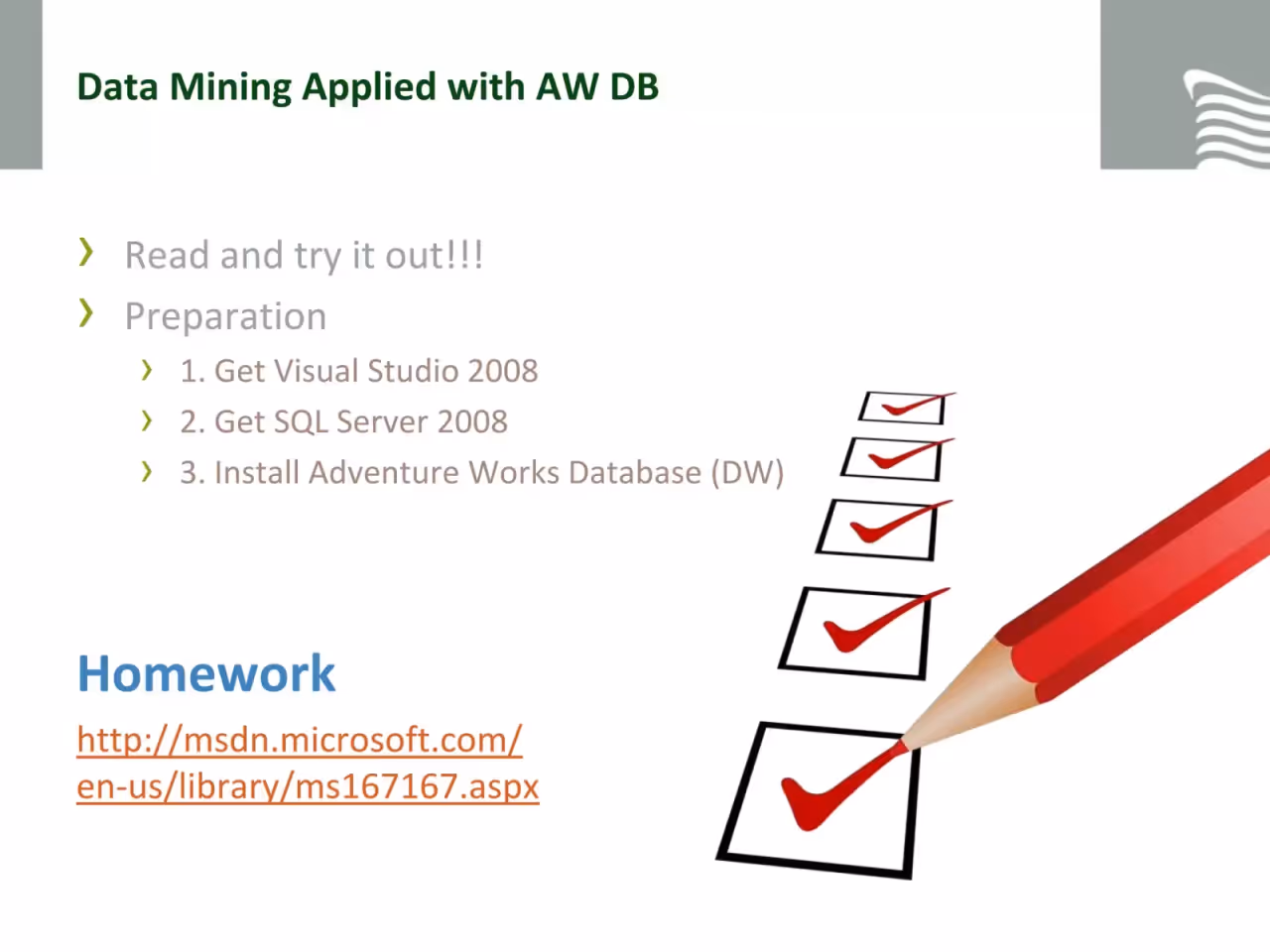 Data Mining Applied with AW DB

› Read and try it out!!!
› Preparation
› 1. Get Visual Studio 2008
› 2. Get SQL Server 2008
› 3. Install Adventure Works Database (DW)

Homework
http://msdn.microsoft.com/en-us/library/ms167167.aspx